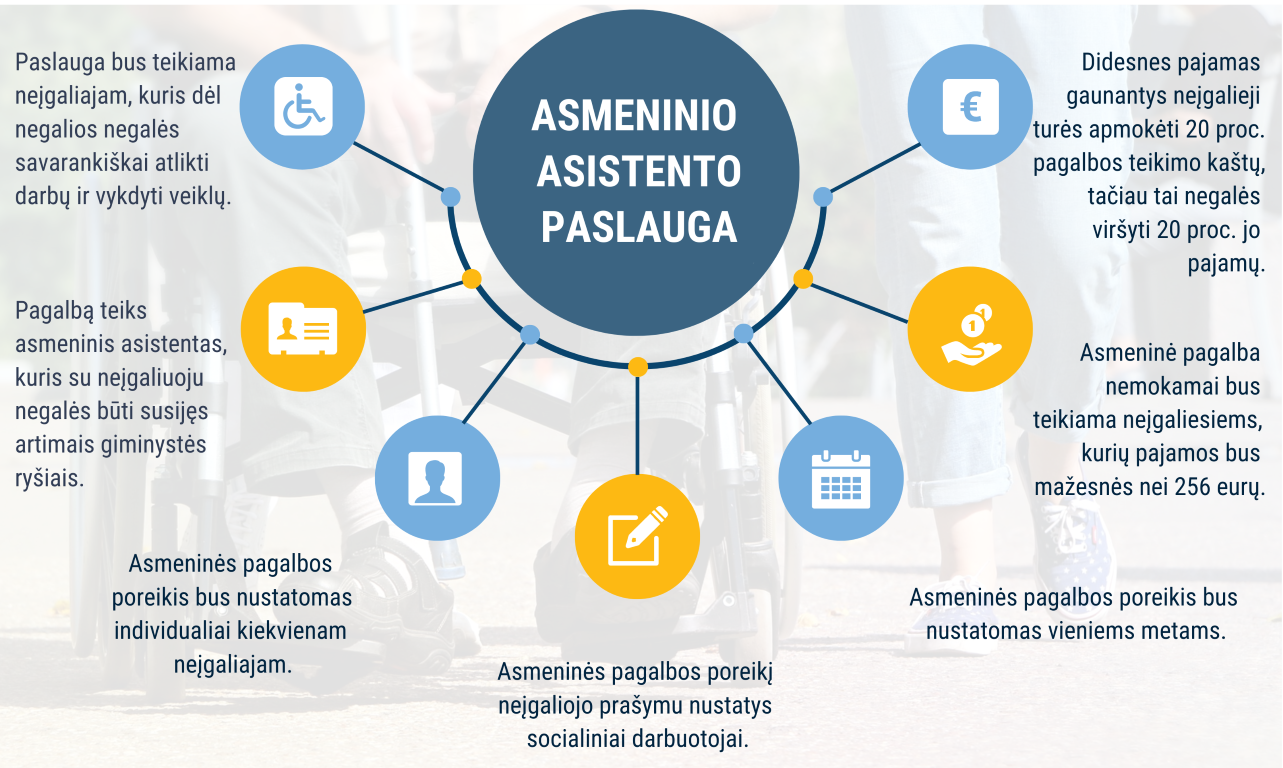 ASMENINIO ASISTENTO PASLAUGA

Paslauga bus teikiama neįgaliajam, kuris dėl negalios negalės savarankiškai atlikti darbų ir vykdyti veiklų.

Pagalbą teiks asmeninis asistentas, kuris su neįgaliuoju negalės būti susijęs artimais giminystės ryšiais.

Asmeninės pagalbos poreikis bus nustatomas individualiai kiekvienam neįgaliajam.

Asmeninės pagalbos poreikį neįgaliojo prašymu nustatys socialiniai darbuotojai.

Asmeninės pagalbos poreikis bus nustatomas vieniems metams.

Asmeninė pagalba nemokamai bus teikiama neįgaliesiems, kurių pajamos bus mažesnės nei 256 eurų.

Didesnes pajamas gaunantys neįgalieji turės apmokėti 20 proc. pagalbos teikimo kaštų, tačiau tai negalės viršyti 20 proc. jo pajamų.